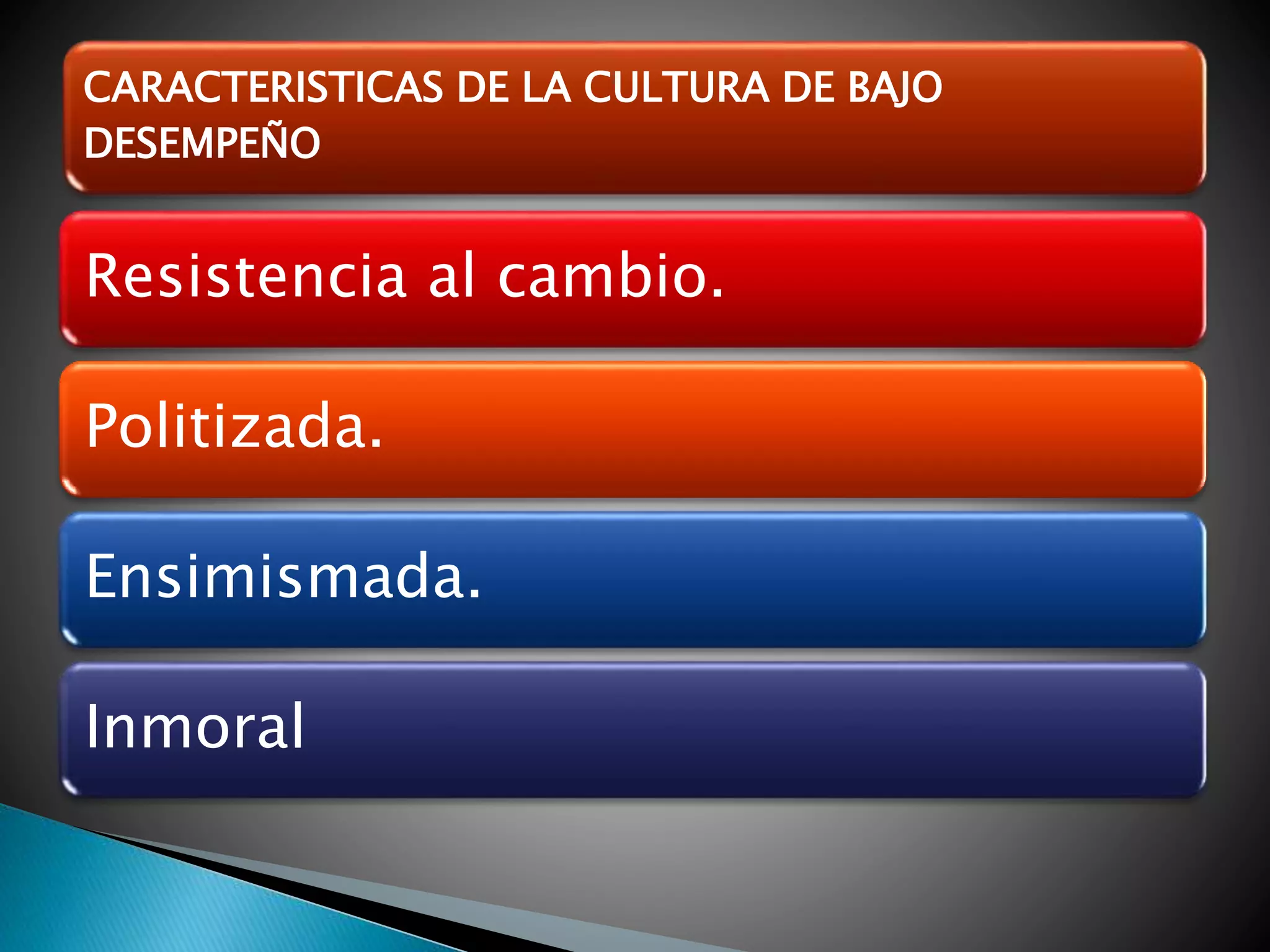 CARACTERISTICAS DE LA CULTURA DE BAJO DESEMPEÑO

Resistencia al cambio.

Politizada.

Ensimismada.

Inmoral